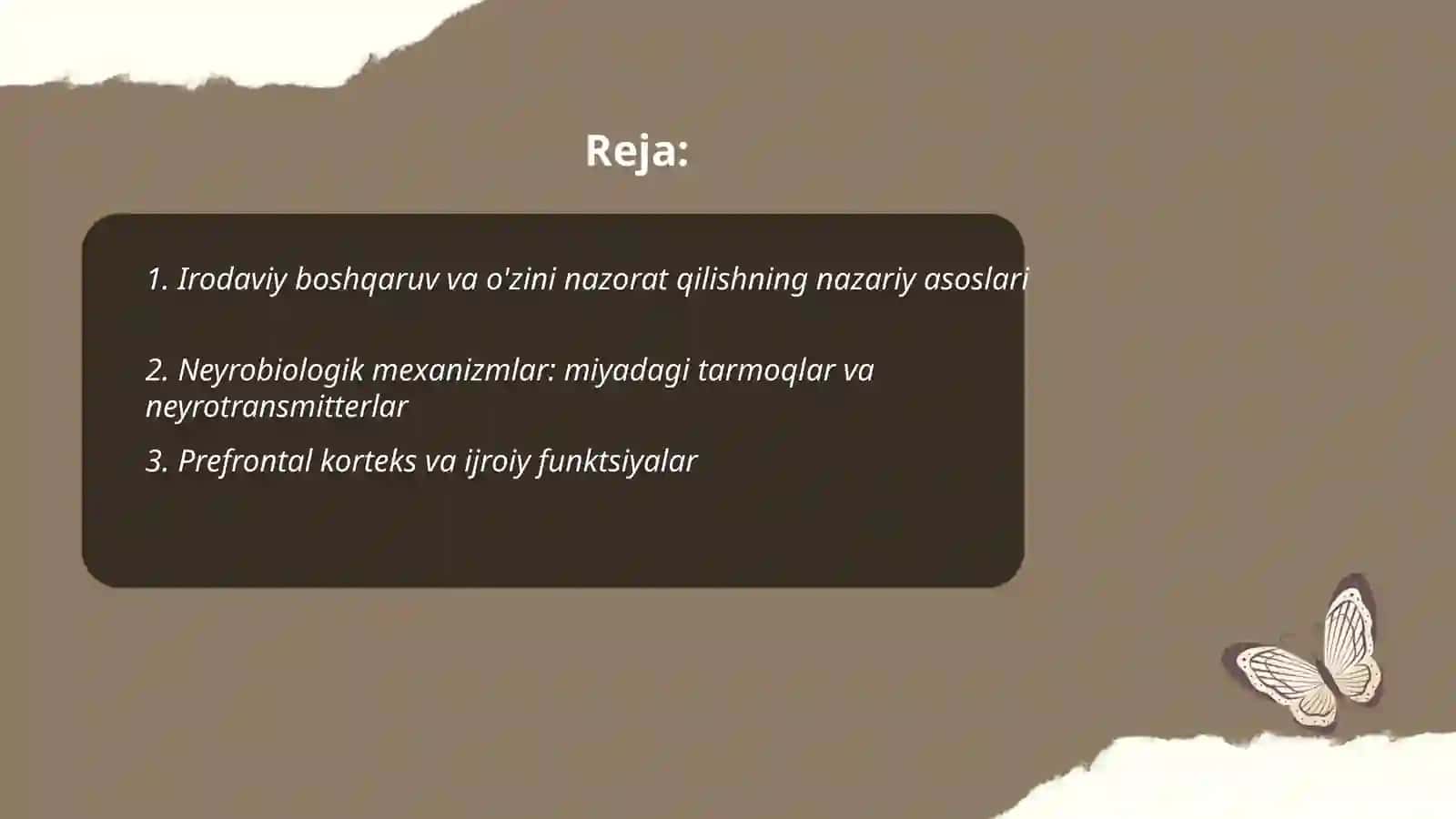 Reja:

1. Irodaviy boshqaruv va o'zini nazorat qilishning nazariy asoslari

2. Neyrobiologik mexanizmlar: miyadagi tarmoqlar va neyrotransmitterlar

3. Prefrontal korteks va ijroiy funktsiyalar